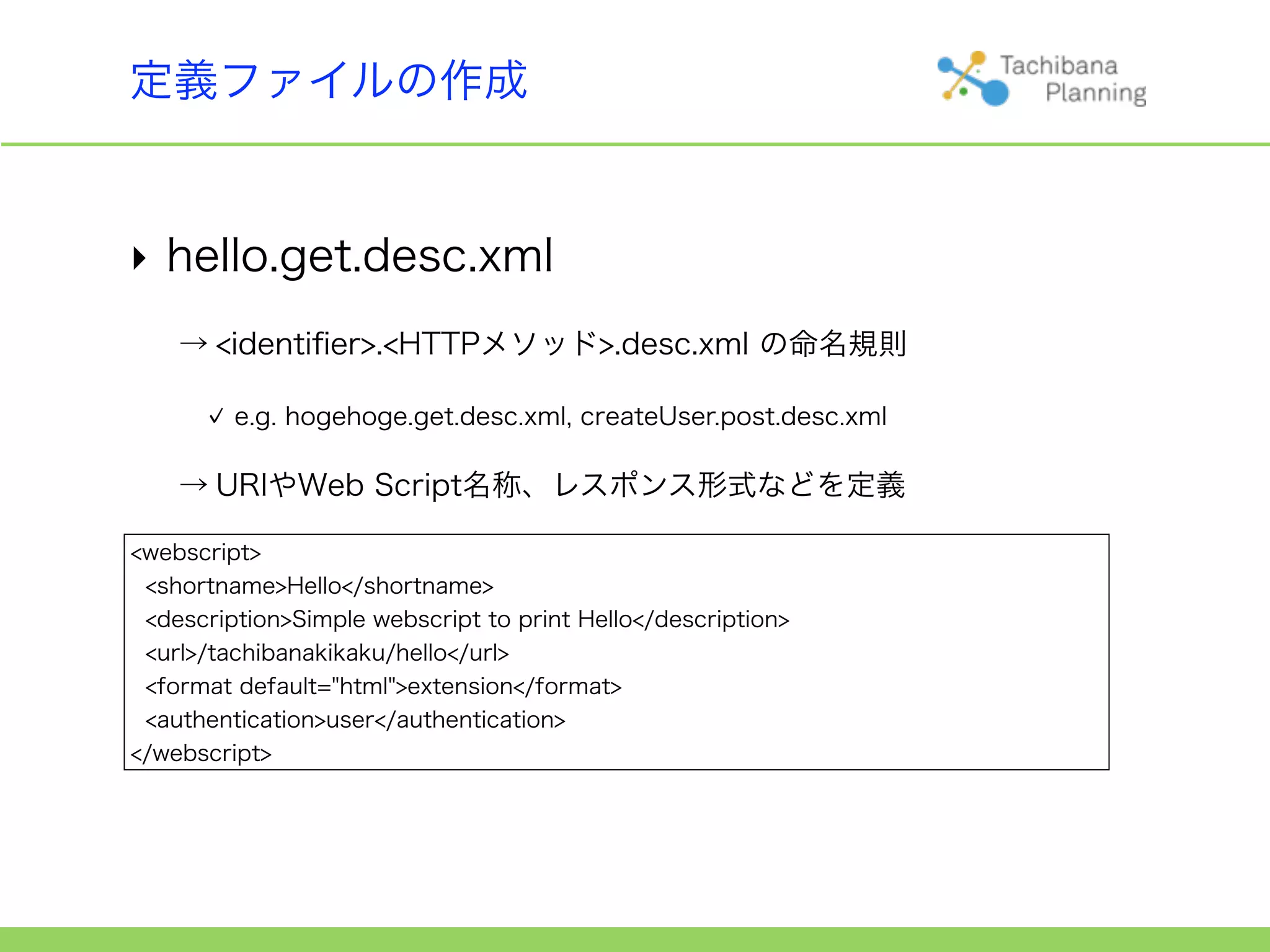 定義ファイルの作成

Tachibana Planning

‣ hello.get.desc.xml

→ <identifier>.<HTTPメソッド>.desc.xml の命名規則

✓ e.g. hogehoge.get.desc.xml, createUser.post.desc.xml

→ URIやWeb Script名称、レスポンス形式などを定義

<webscript>
<shortname>Hello</shortname>
<description>Simple webscript to print Hello</description>
<url>/tachibanakikaku/hello</url>
<format default="html">extension</format>
<authentication>user</authentication>
</webscript>